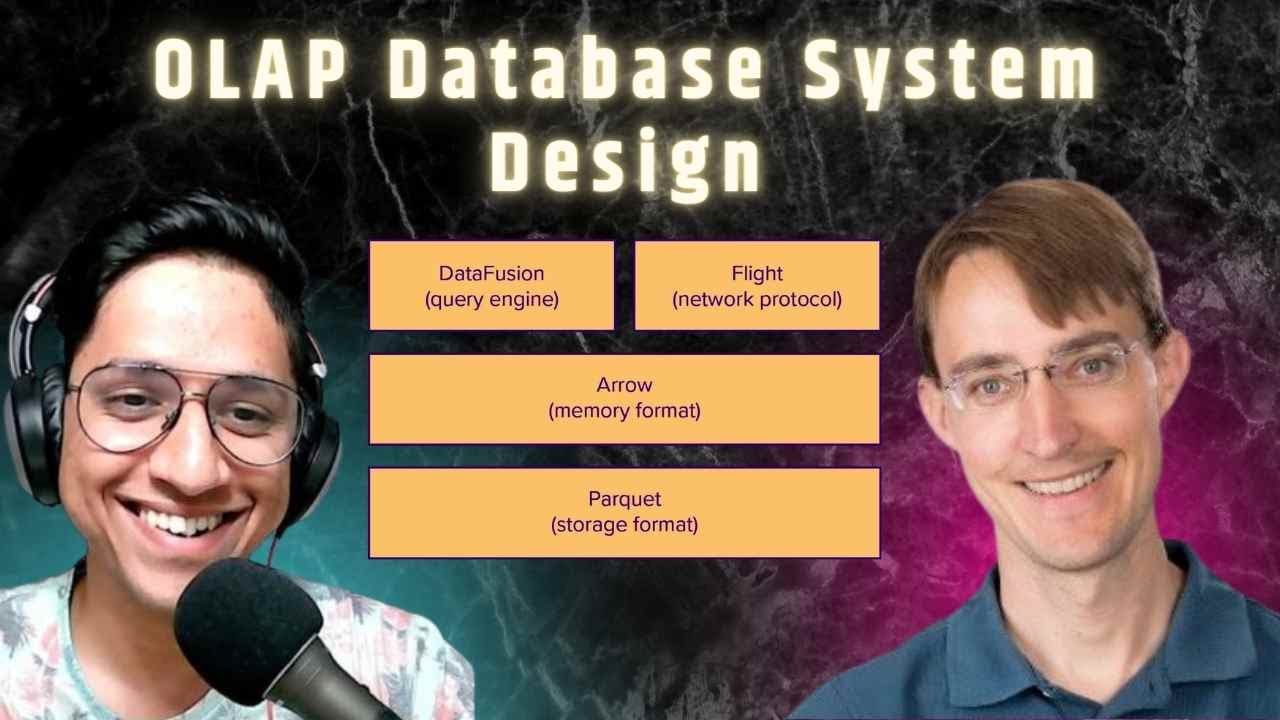 OLAP Database System Design

DataFusion
(query engine)

Flight
(network protocol)

Arrow
(memory format)

Parquet
(storage format)